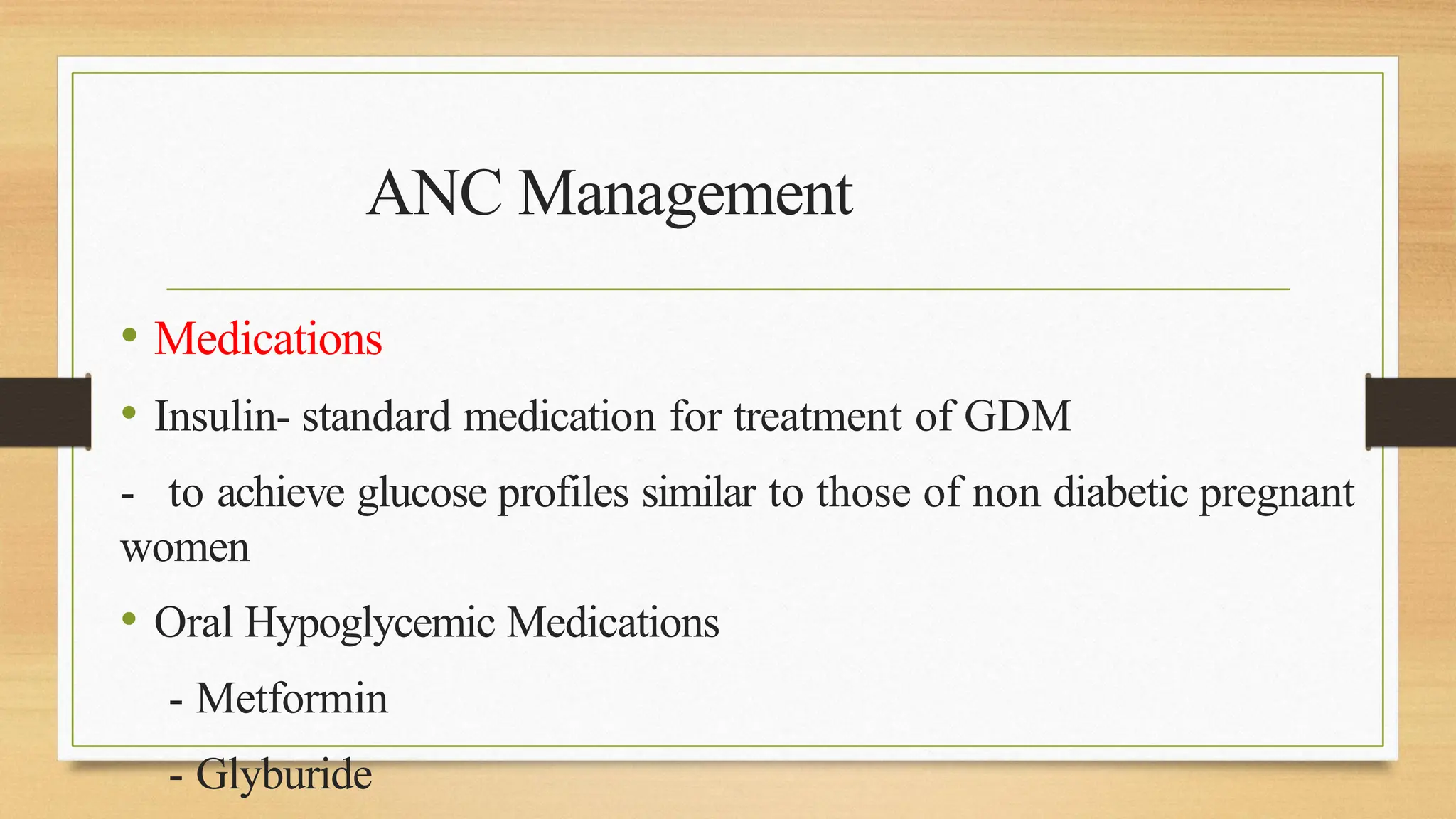 ANC Management

• Medications

• Insulin- standard medication for treatment of GDM

- to achieve glucose profiles similar to those of non diabetic pregnant women

• Oral Hypoglycemic Medications

- Metformin

- Glyburide